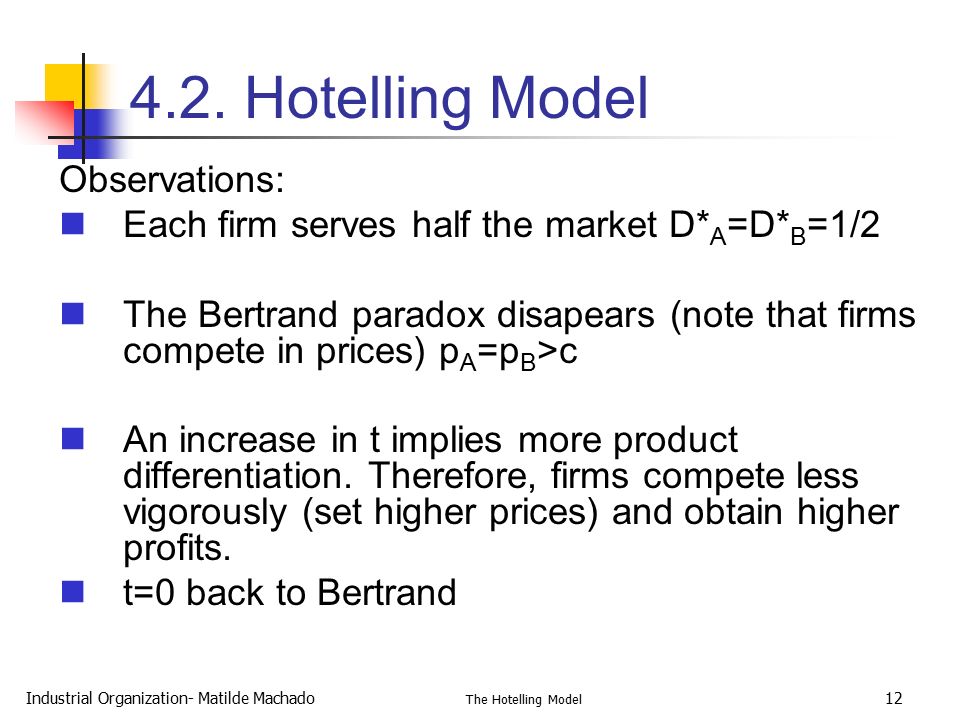 4.2. Hotelling Model

Observations:

Each firm serves half the market $D^*_A=D^*_B=1/2$

The Bertrand paradox disapears (note that firms compete in prices) $p_A=p_B>c$

An increase in t implies more product differentiation. Therefore, firms compete less vigorously (set higher prices) and obtain higher profits.

t=0 back to Bertrand

Industrial Organization- Matilde Machado

The Hotelling Model

12